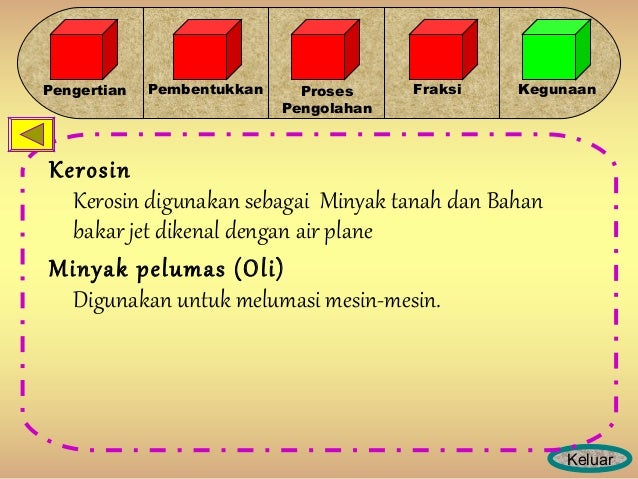 Pengertian Pembentukkan Proses Pengolahan Fraksi Kegunaan

Kerosin
Kerosin digunakan sebagai Minyak tanah dan Bahan bakar jet dikenal dengan air plane

Minyak pelumas (Oli)
Digunakan untuk melumasi mesin-mesin.

Keluar